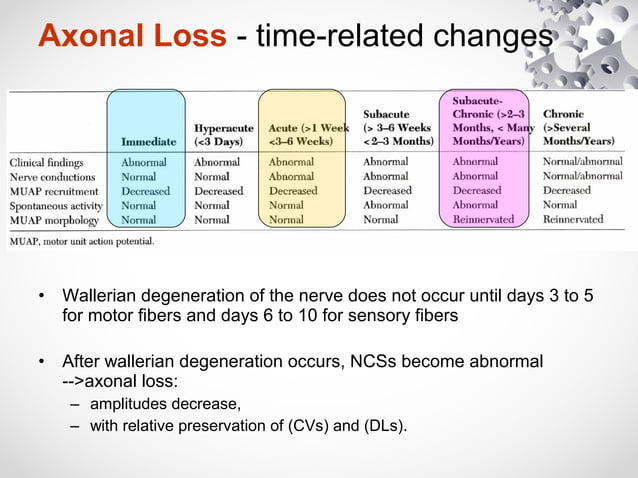 Axonal Loss - time-related changes

| | Immediate | Hyperacute (<3 Days) | Acute (>1 Week <3–6 Weeks) | Subacute (> 3–6 Weeks <2–3 Months) | Subacute-Chronic (>2–3 Months, < Many Months/Years) | Chronic (>Several Months/Years) |
|---|---|---|---|---|---|---|
| Clinical findings | Abnormal | Abnormal | Abnormal | Abnormal | Abnormal | Normal/abnormal |
| Nerve conductions | Normal | Normal | Abnormal | Abnormal | Abnormal | Normal/abnormal |
| MUAP recruitment | Decreased | Decreased | Decreased | Decreased | Decreased | Decreased |
| Spontaneous activity | Normal | Normal | Normal | Abnormal | Abnormal | Normal |
| MUAP morphology | Normal | Normal | Normal | Normal | Reinnervated | Reinnervated |

MUAP, motor unit action potential.

• Wallerian degeneration of the nerve does not occur until days 3 to 5 for motor fibers and days 6 to 10 for sensory fibers

• After wallerian degeneration occurs, NCSs become abnormal -->axonal loss:
– amplitudes decrease,
– with relative preservation of (CVs) and (DLs).